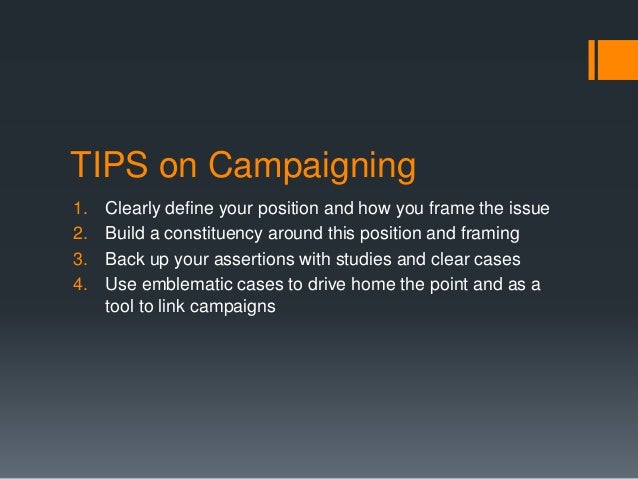 TIPS on Campaigning

1. Clearly define your position and how you frame the issue
2. Build a constituency around this position and framing
3. Back up your assertions with studies and clear cases
4. Use emblematic cases to drive home the point and as a tool to link campaigns